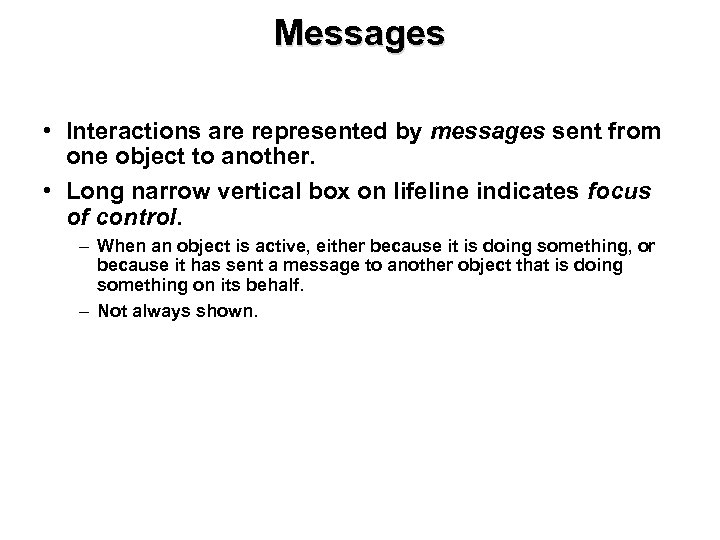 Messages

• Interactions are represented by messages sent from one object to another.

• Long narrow vertical box on lifeline indicates focus of control.

– When an object is active, either because it is doing something, or because it has sent a message to another object that is doing something on its behalf.

– Not always shown.